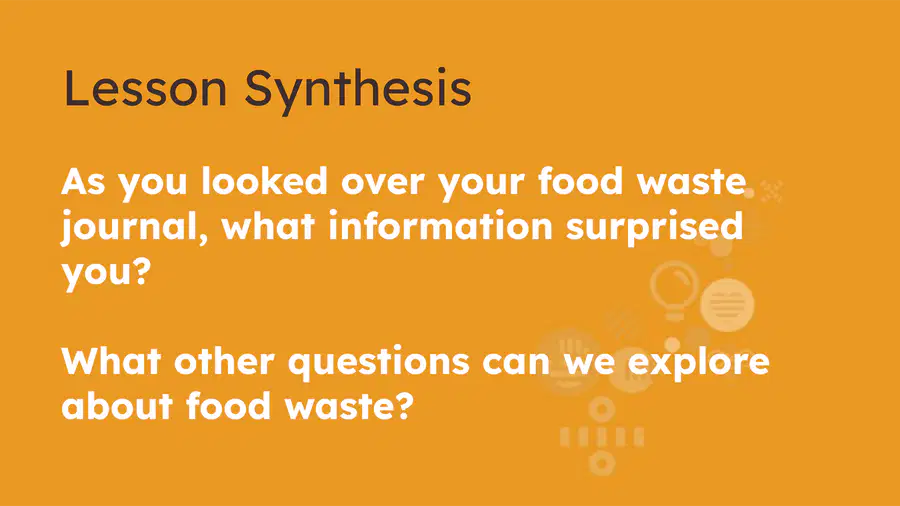 Lesson Synthesis

As you looked over your food waste journal, what information surprised you?

What other questions can we explore about food waste?